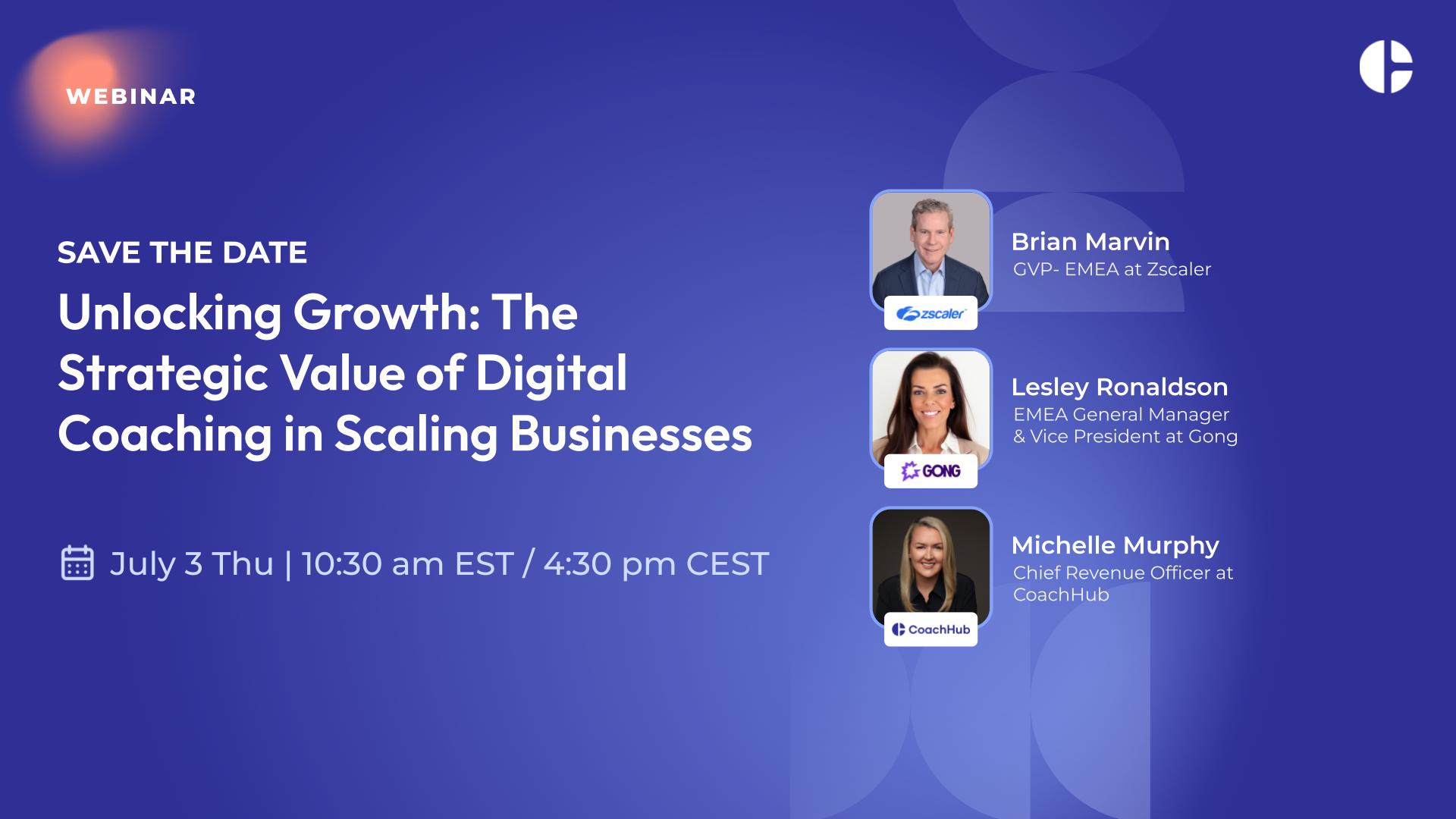 WEBINAR

SAVE THE DATE

Unlocking Growth: The Strategic Value of Digital Coaching in Scaling Businesses

July 3 Thu | 10:30 am EST / 4:30 pm CEST

zscaler

Brian Marvin
GVP- EMEA at Zscaler

GONG

Lesley Ronaldson
EMEA General Manager & Vice President at Gong

CoachHub

Michelle Murphy
Chief Revenue Officer at CoachHub